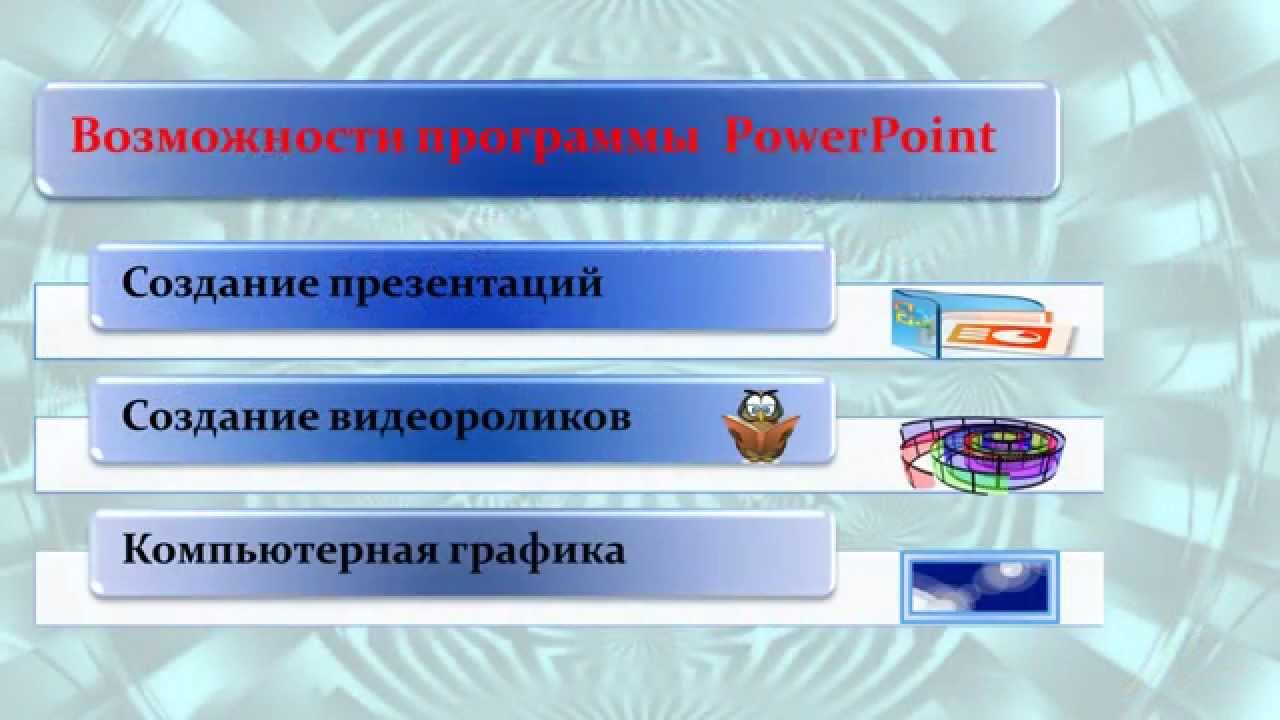 Возможности программы PowerPoint

Создание презентаций

Создание видеороликов

Компьютерная графика